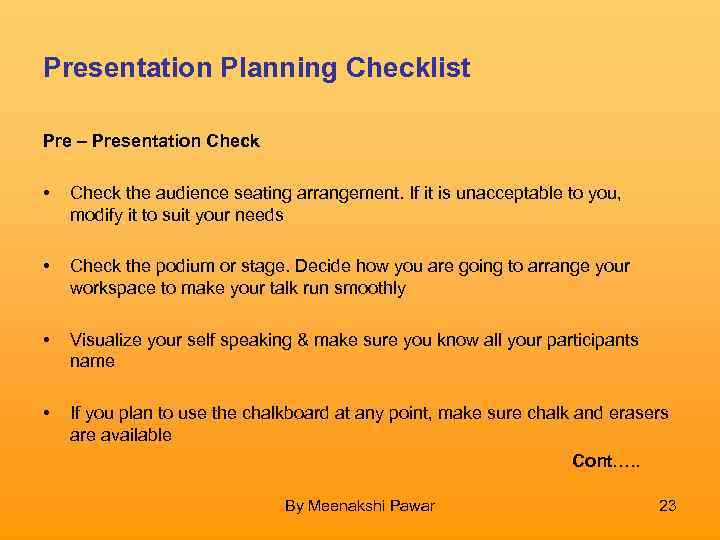 Presentation Planning Checklist

Pre – Presentation Check

• Check the audience seating arrangement. If it is unacceptable to you, modify it to suit your needs

• Check the podium or stage. Decide how you are going to arrange your workspace to make your talk run smoothly

• Visualize your self speaking & make sure you know all your participants name

• If you plan to use the chalkboard at any point, make sure chalk and erasers are available

Cont…..

By Meenakshi Pawar

23